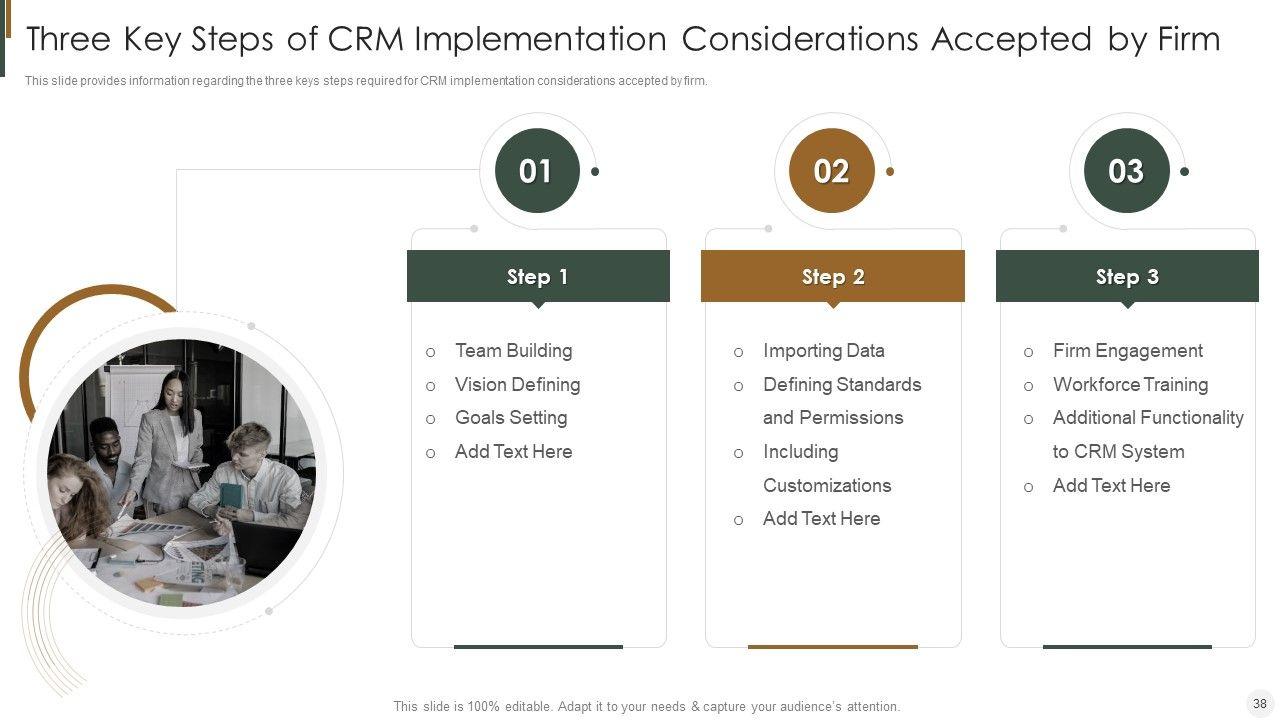 Three Key Steps of CRM Implementation Considerations Accepted by Firm

This slide provides information regarding the three keys steps required for CRM implementation considerations accepted by firm.

01

Step 1

o Team Building
o Vision Defining
o Goals Setting
o Add Text Here

02

Step 2

o Importing Data
o Defining Standards and Permissions
o Including Customizations
o Add Text Here

03

Step 3

o Firm Engagement
o Workforce Training
o Additional Functionality to CRM System
o Add Text Here

This slide is 100% editable. Adapt it to your needs & capture your audience's attention.

38